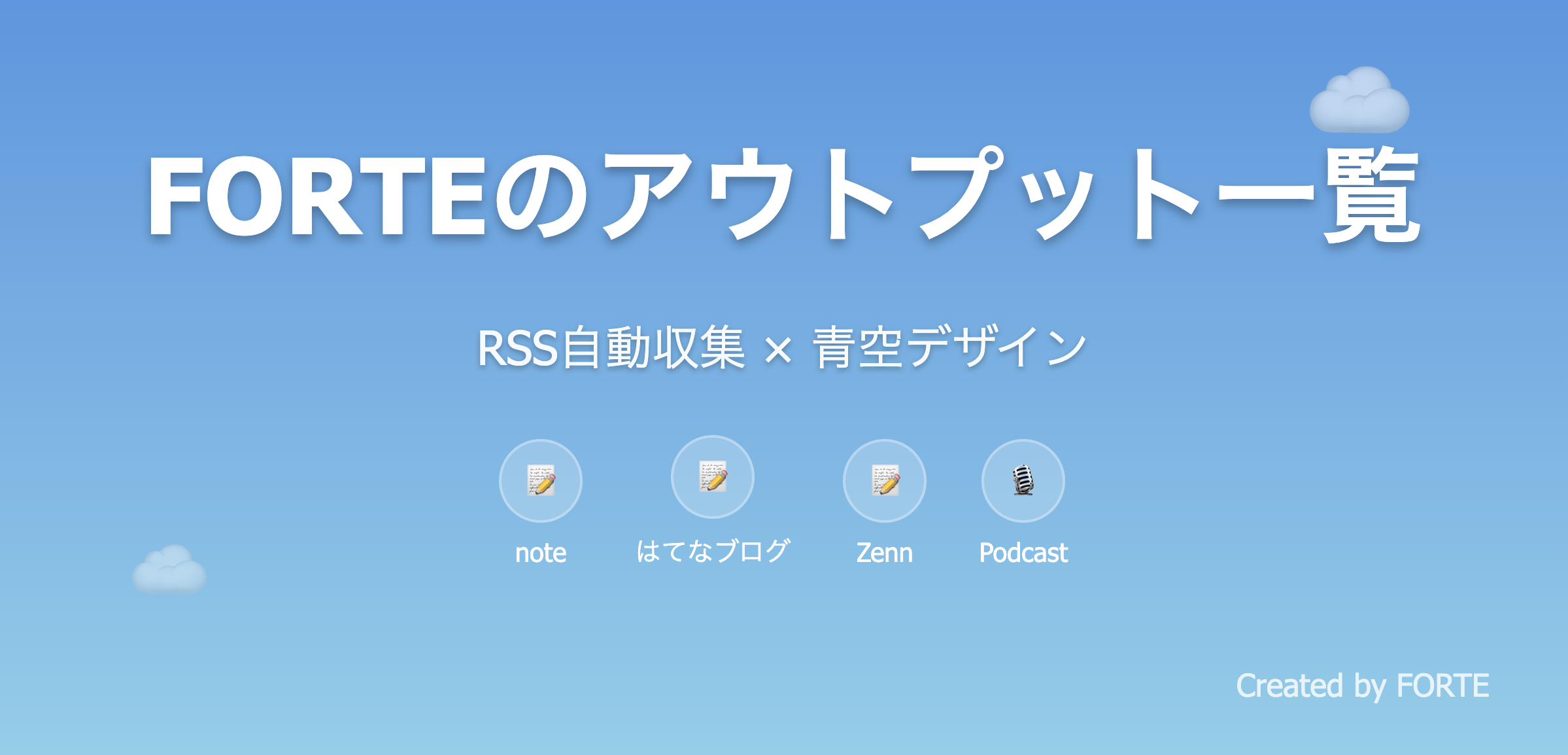 FORTEのアウトプット一覧

RSS自動収集 × 青空デザイン

note

はてなブログ

Zenn

Podcast

Created by FORTE